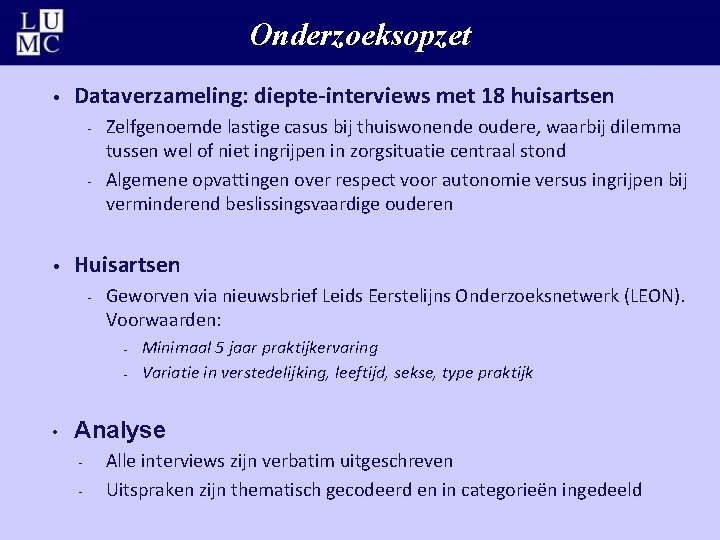 LUMC

Onderzoeksopzet

• Dataverzameling: diepte-interviews met 18 huisartsen
- Zelfgenoemde lastige casus bij thuiswonende oudere, waarbij dilemma tussen wel of niet ingrijpen in zorgsituatie centraal stond
- Algemene opvattingen over respect voor autonomie versus ingrijpen bij verminderend beslissingsvaardige ouderen

• Huisartsen
- Geworven via nieuwsbrief Leids Eerstelijns Onderzoeksnetwerk (LEON). Voorwaarden:
- Minimaal 5 jaar praktijkervaring
- Variatie in verstedelijking, leeftijd, sekse, type praktijk

• Analyse
- Alle interviews zijn verbatim uitgeschreven
- Uitspraken zijn thematisch gecodeerd en in categorieën ingedeeld